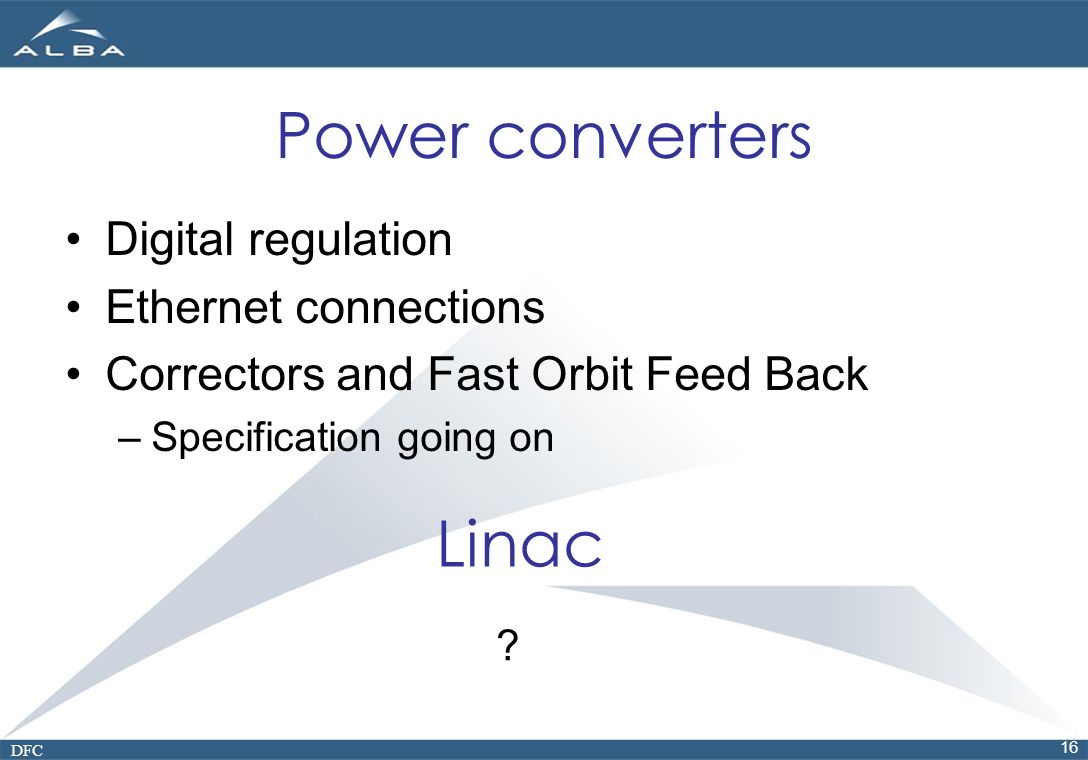 ALBA

Power converters

• Digital regulation
• Ethernet connections
• Correctors and Fast Orbit Feed Back
– Specification going on

Linac

?

DFC

16